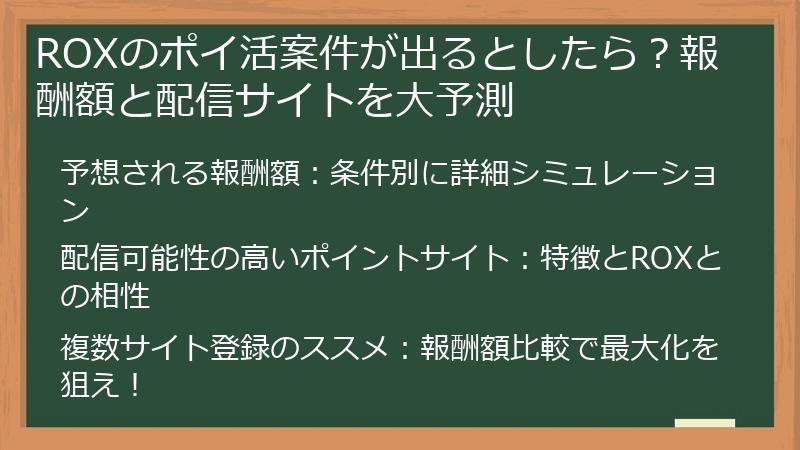 ROXのポイ活案件が出るとしたら？報酬額と配信サイトを大予測

予想される報酬額：条件別に詳細シミュレーション

配信可能性の高いポイントサイト：特徴とROXとの相性

複数サイト登録のススメ：報酬額比較で最大化を狙え！